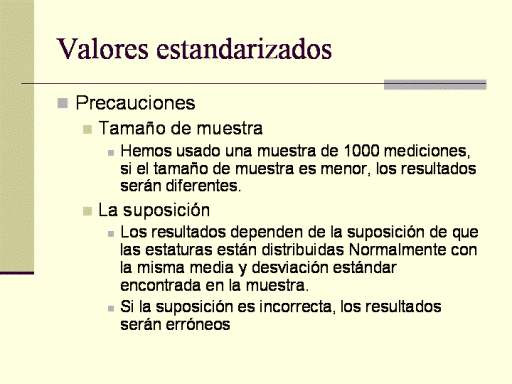 Valores estandarizados

Precauciones

Tamaño de muestra

Hemos usado una muestra de 1000 mediciones, si el tamaño de muestra es menor, los resultados serán diferentes.

La suposición

Los resultados dependen de la suposición de que las estaturas están distribuidas Normalmente con la misma media y desviación estándar encontrada en la muestra.

Si la suposición es incorrecta, los resultados serán erróneos